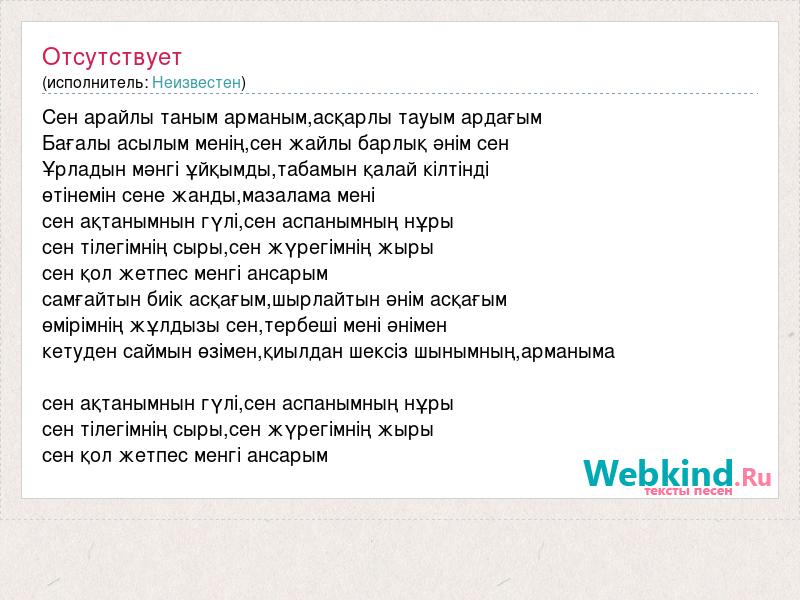 Отсутствует
(исполнитель: Неизвестен)

Сен арайлы таным арманым,асқарлы тауым ардағым
Бағалы асылым менің,сен жайлы барлық әнім сен
Ұрладын мәнгі ұйқымды,табамын қалай кілтінді
өтінемін сене жанды,мазалама мені
сен ақтанымнын гүлі,сен аспанымның нұры
сен тілегімнің сыры,сен жүрегімнің жыры
сен қол жетпес менгі ансарым
самғайтын биік асқағым,шырлайтын әнім асқағым
өмірімнің жұлдызы сен,тербеші мені әнімен
кетуден саймын өзімен,қиылдан шексіз шынымның,арманыма

сен ақтанымнын гүлі,сен аспанымның нұры
сен тілегімнің сыры,сен жүрегімнің жыры
сен қол жетпес менгі ансарым

Webkind.Ru
тексты песен